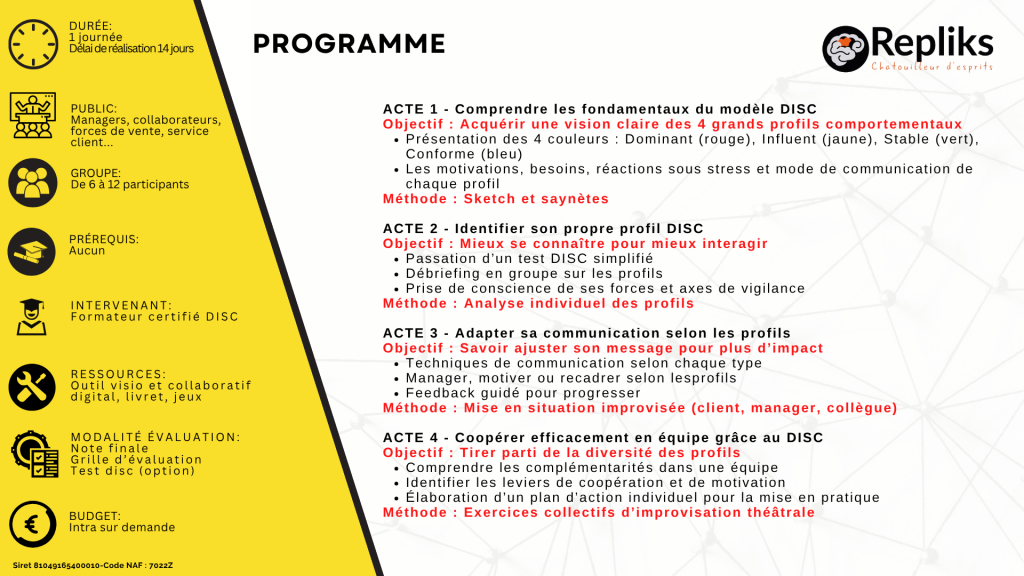 DURÉE:
1 journée
Délai de réalisation 14 jours

PUBLIC:
Managers, collaborateurs, forces de vente, service client...

GROUPE:
De 6 à 12 participants

PRÉREQUIS:
Aucun

INTERVENANT:
Formateur certifié DISC

RESSOURCES:
Outil visio et collaboratif digital, livret, jeux

MODALITÉ ÉVALUATION:
Note finale
Grille d'évaluation
Test disc (option)

BUDGET:
Intra sur demande

Siret 81049165400010-Code NAF : 7022Z

PROGRAMME

Repliks
Chatouilleur d'esprits

ACTE 1 - Comprendre les fondamentaux du modèle DISC
Objectif : Acquérir une vision claire des 4 grands profils comportementaux
• Présentation des 4 couleurs : Dominant (rouge), Influent (jaune), Stable (vert), Conforme (bleu)
• Les motivations, besoins, réactions sous stress et mode de communication de chaque profil
Méthode : Sketch et saynètes

ACTE 2 - Identifier son propre profil DISC
Objectif : Mieux se connaître pour mieux interagir
• Passation d'un test DISC simplifié
• Débriefing en groupe sur les profils
• Prise de conscience de ses forces et axes de vigilance
Méthode : Analyse individuel des profils

ACTE 3 - Adapter sa communication selon les profils
Objectif : Savoir ajuster son message pour plus d'impact
• Techniques de communication selon chaque type
• Manager, motiver ou recadrer selon lesprofils
• Feedback guidé pour progresser
Méthode : Mise en situation improvisée (client, manager, collègue)

ACTE 4 - Coopérer efficacement en équipe grâce au DISC
Objectif : Tirer parti de la diversité des profils
• Comprendre les complémentarités dans une équipe
• Identifier les leviers de coopération et de motivation
• Élaboration d'un plan d'action individuel pour la mise en pratique
Méthode : Exercices collectifs d'improvisation théâtrale